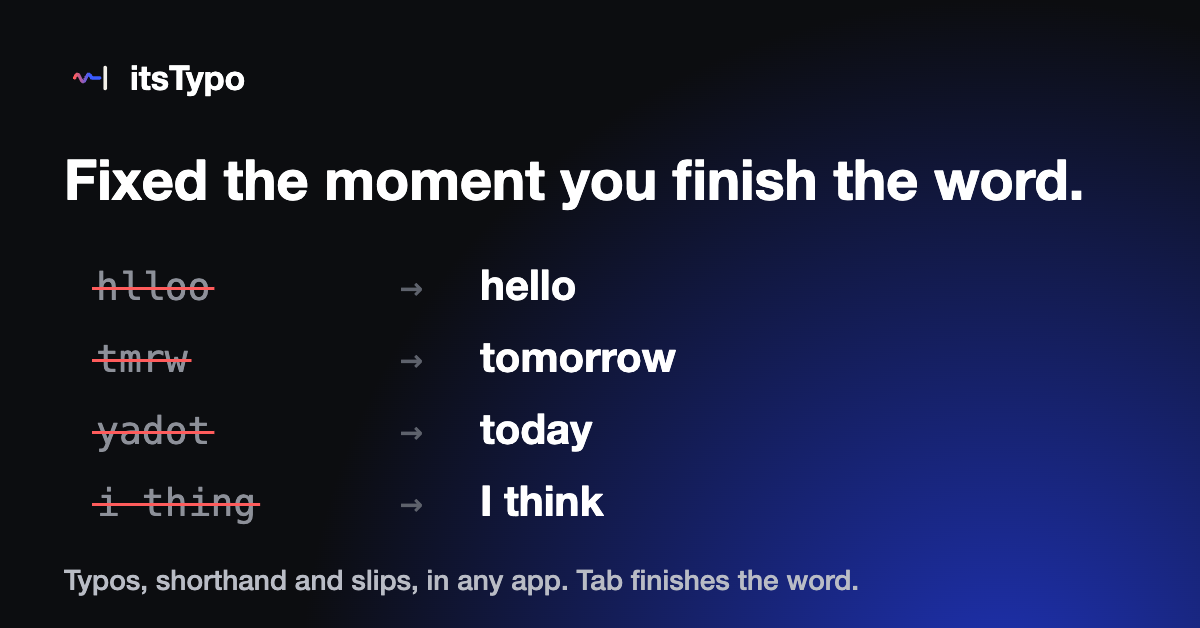 itsTypo

Fixed the moment you finish the word.

hlloo → hello
tmrw → tomorrow
yadot → today
i thing → I think

Typos, shorthand and slips, in any app. Tab finishes the word.